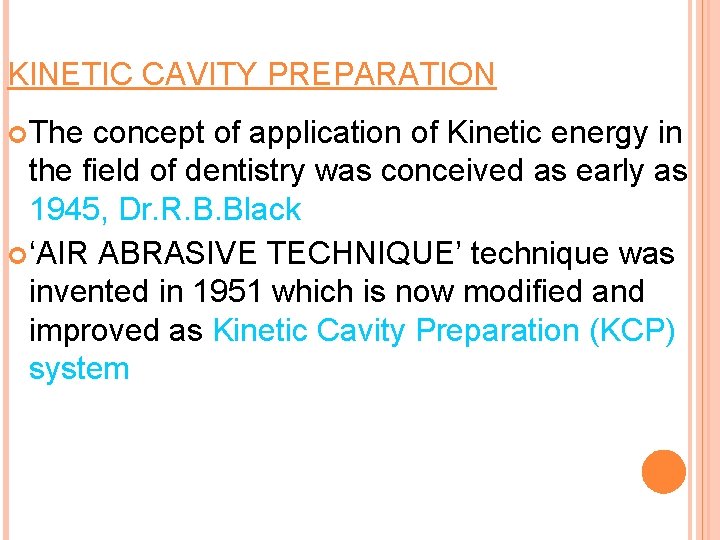 KINETIC CAVITY PREPARATION

The concept of application of Kinetic energy in the field of dentistry was conceived as early as 1945, Dr.R.B.Black

‘AIR ABRASIVE TECHNIQUE’ technique was invented in 1951 which is now modified and improved as Kinetic Cavity Preparation (KCP) system